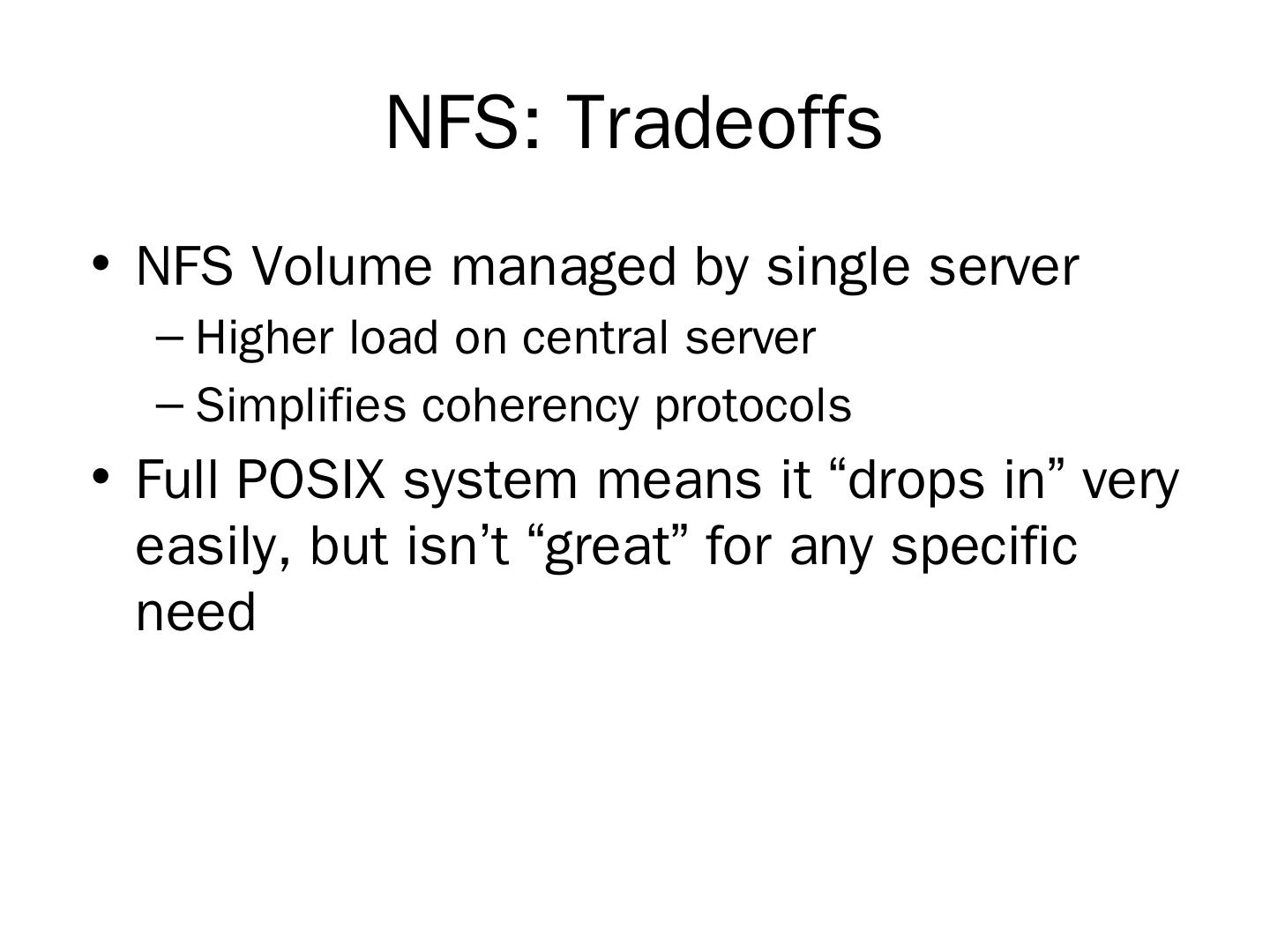 NFS: Tradeoffs

• NFS Volume managed by single server
– Higher load on central server
– Simplifies coherency protocols
• Full POSIX system means it “drops in” very easily, but isn’t “great” for any specific need